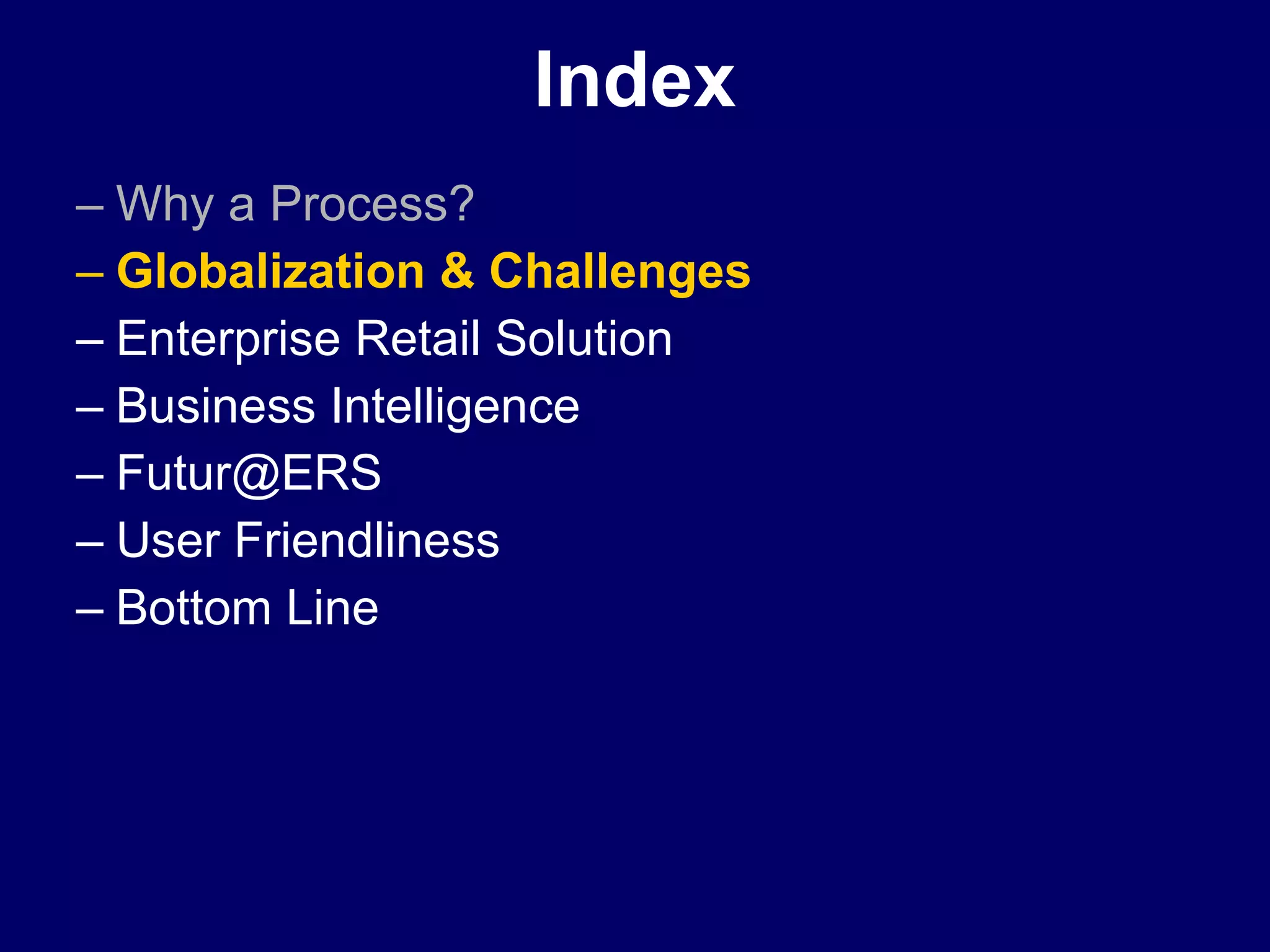 Index

– Why a Process?
– Globalization & Challenges
– Enterprise Retail Solution
– Business Intelligence
– Futur@ERS
– User Friendliness
– Bottom Line